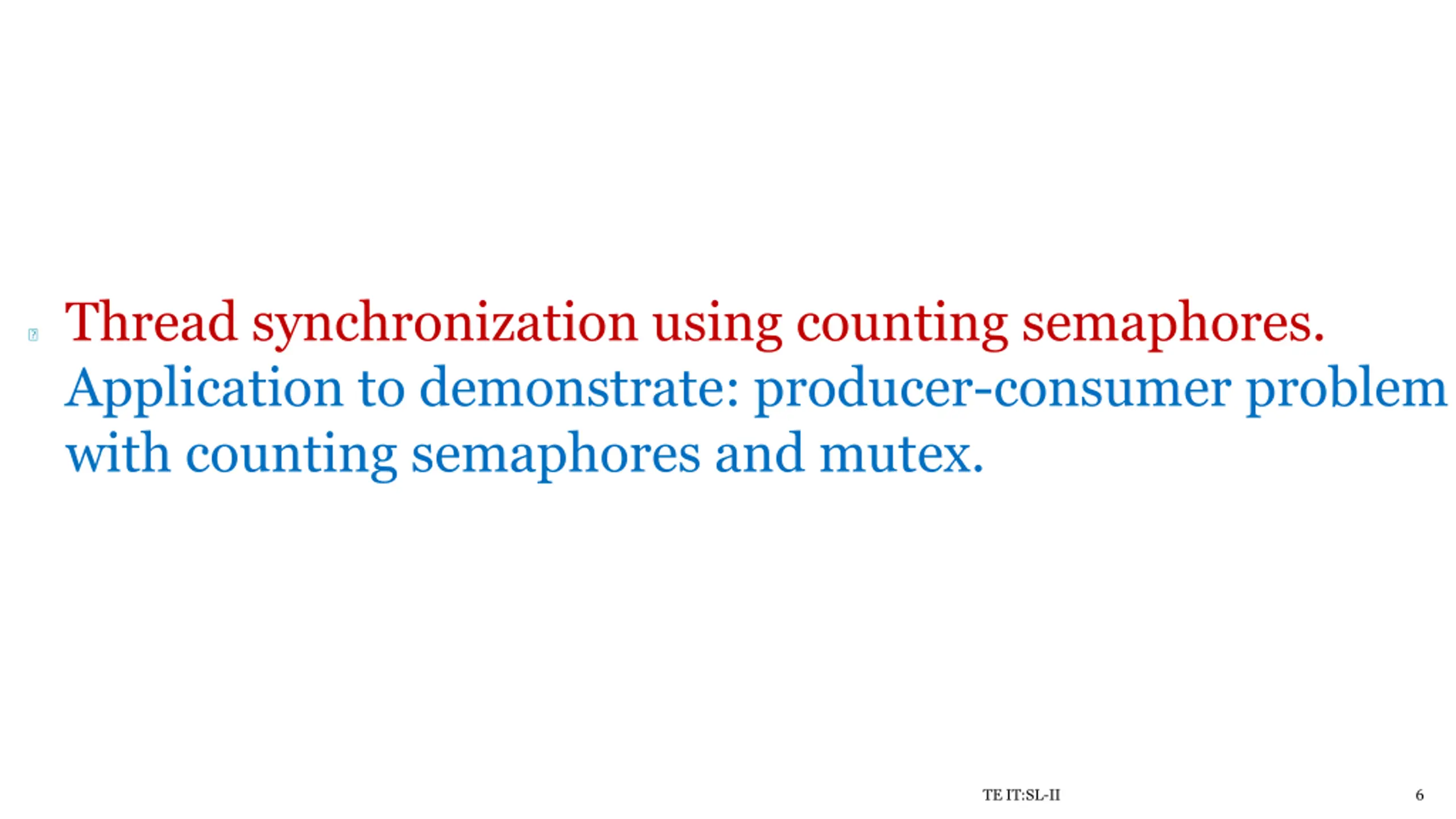 Thread synchronization using counting semaphores. Application to demonstrate: producer-consumer problem with counting semaphores and mutex.

TE IT:SL-II

6